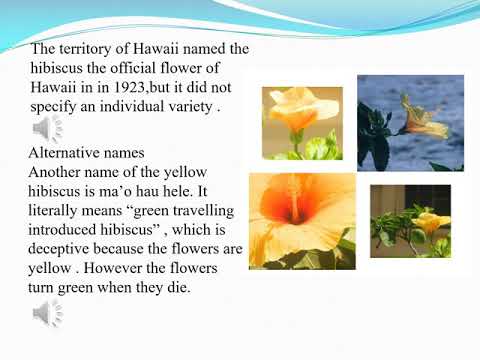 The territory of Hawaii named the hibiscus the official flower of Hawaii in in 1923,but it did not specify an individual variety .

Alternative names
Another name of the yellow hibiscus is ma’o hau hele. It literally means “green travelling introduced hibiscus” , which is deceptive because the flowers are yellow . However the flowers turn green when they die.